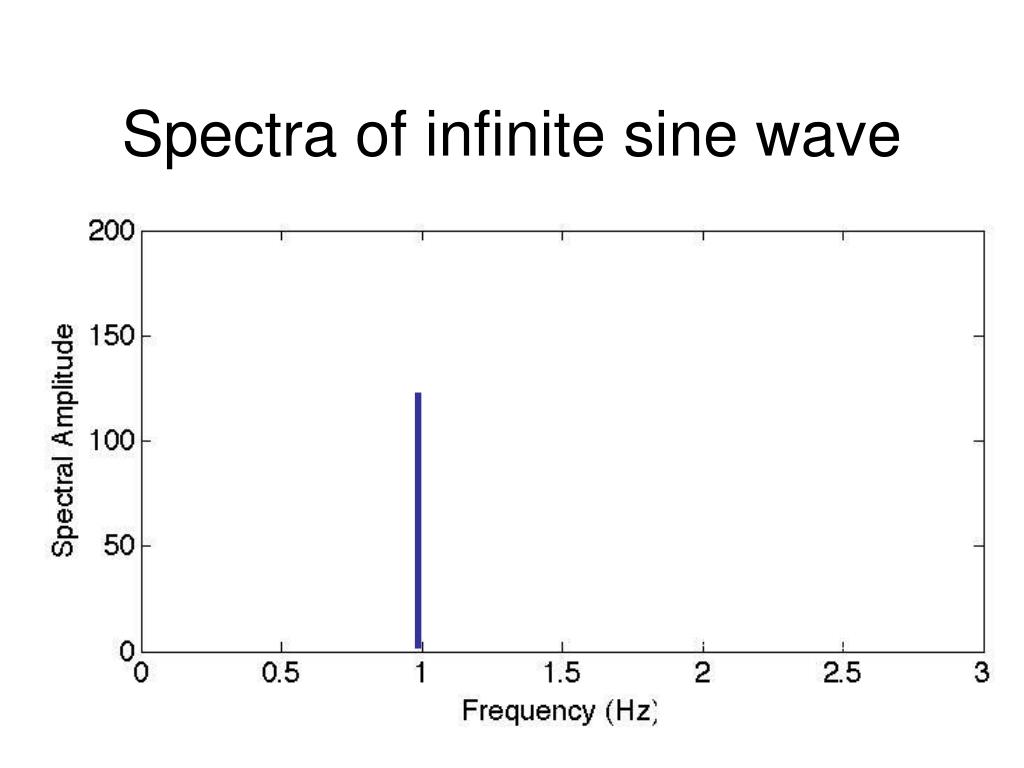 Spectra of infinite sine wave

200
150
100
50
0
Spectral Amplitude

0
0.5
1
1.5
2
2.5
3
Frequency (Hz)